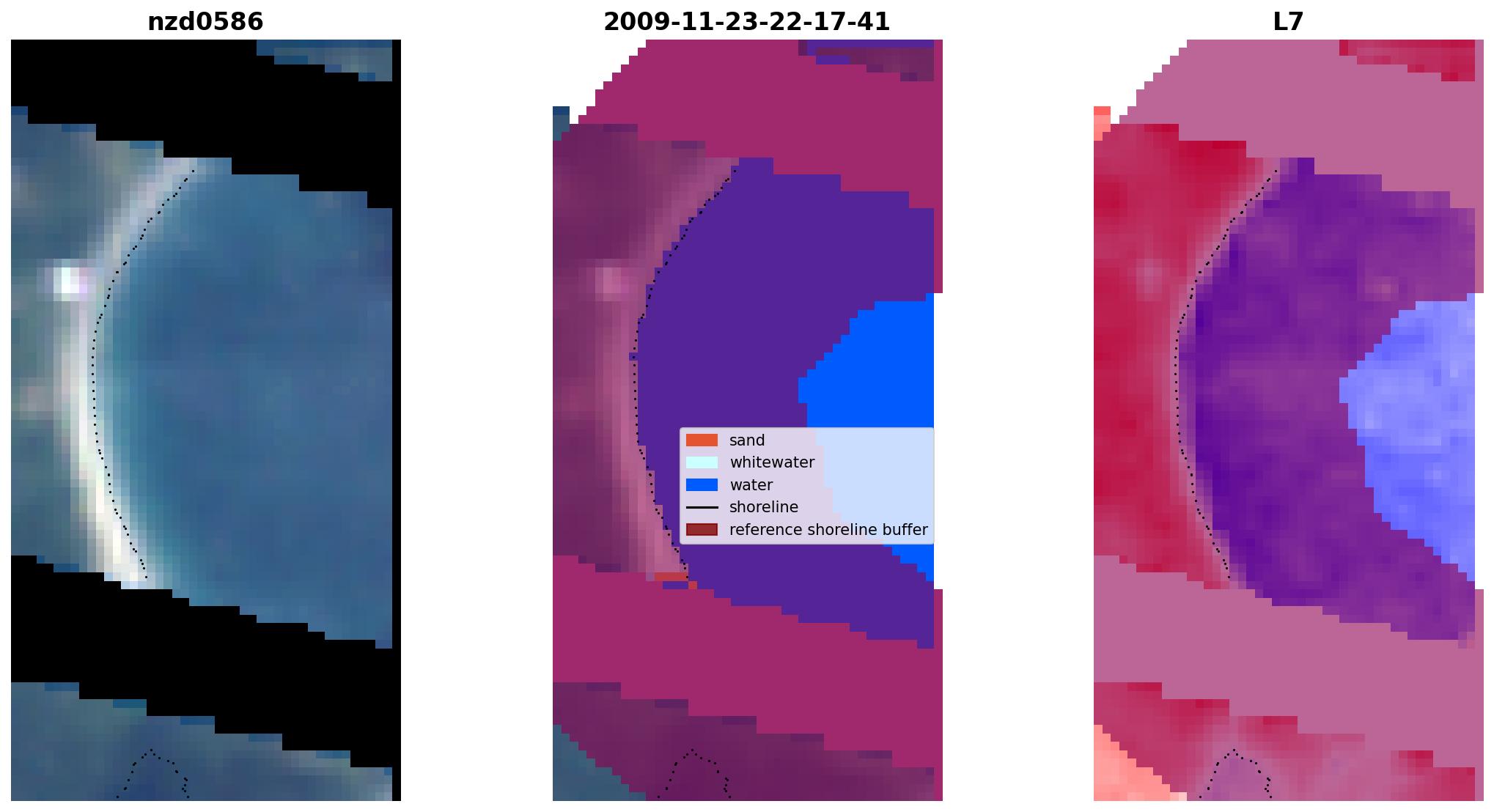 nzd0586

2009-11-23-22-17-41

L7

sand
whitewater
water
shoreline
reference shoreline buffer